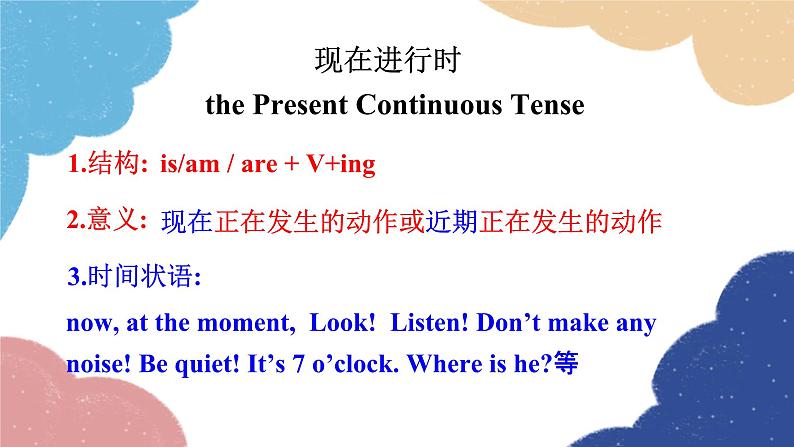 现在进行时
the Present Continuous Tense

1.结构: is/am / are + V+ing

2.意义: 现在正在发生的动作或近期正在发生的动作

3.时间状语:

now, at the moment, Look! Listen! Don’t make any noise! Be quiet! It’s 7 o’clock. Where is he?等